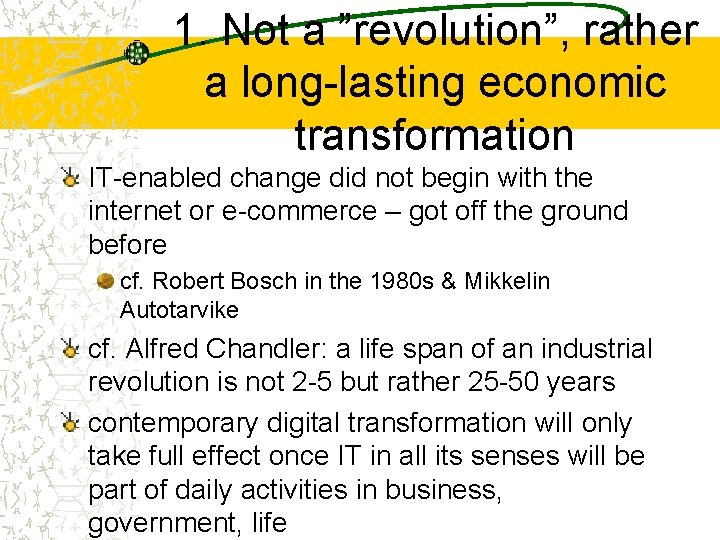 1. Not a ”revolution”, rather a long-lasting economic transformation

IT-enabled change did not begin with the internet or e-commerce – got off the ground before

cf. Robert Bosch in the 1980s & Mikkelin Autotarvike

cf. Alfred Chandler: a life span of an industrial revolution is not 2-5 but rather 25-50 years

contemporary digital transformation will only take full effect once IT in all its senses will be part of daily activities in business, government, life